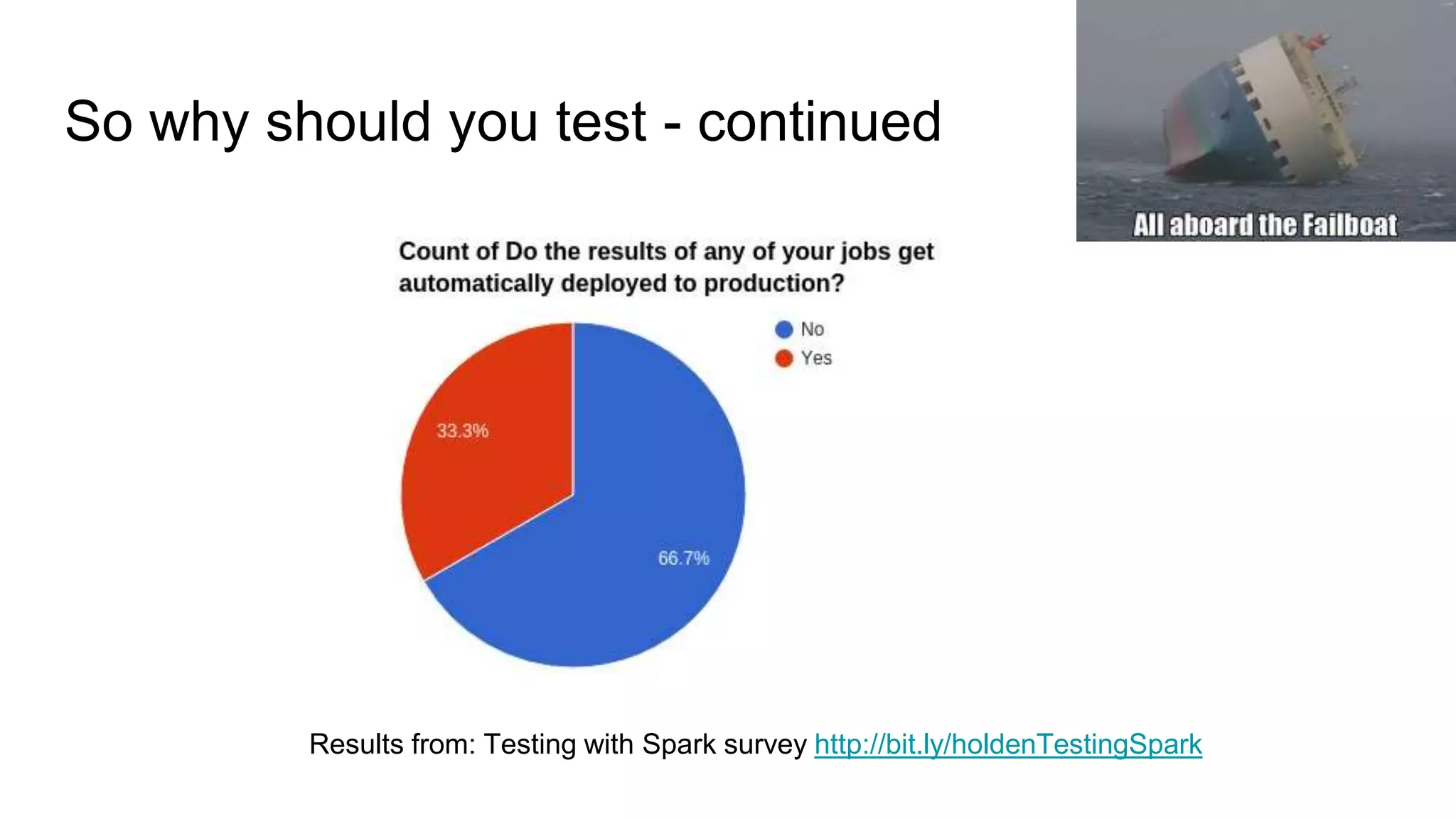 So why should you test - continued

All aboard the Failboat

Count of Do the results of any of your jobs get automatically deployed to production?

No
Yes

33.3%
66.7%

Results from: Testing with Spark survey http://bit.ly/holdenTestingSpark